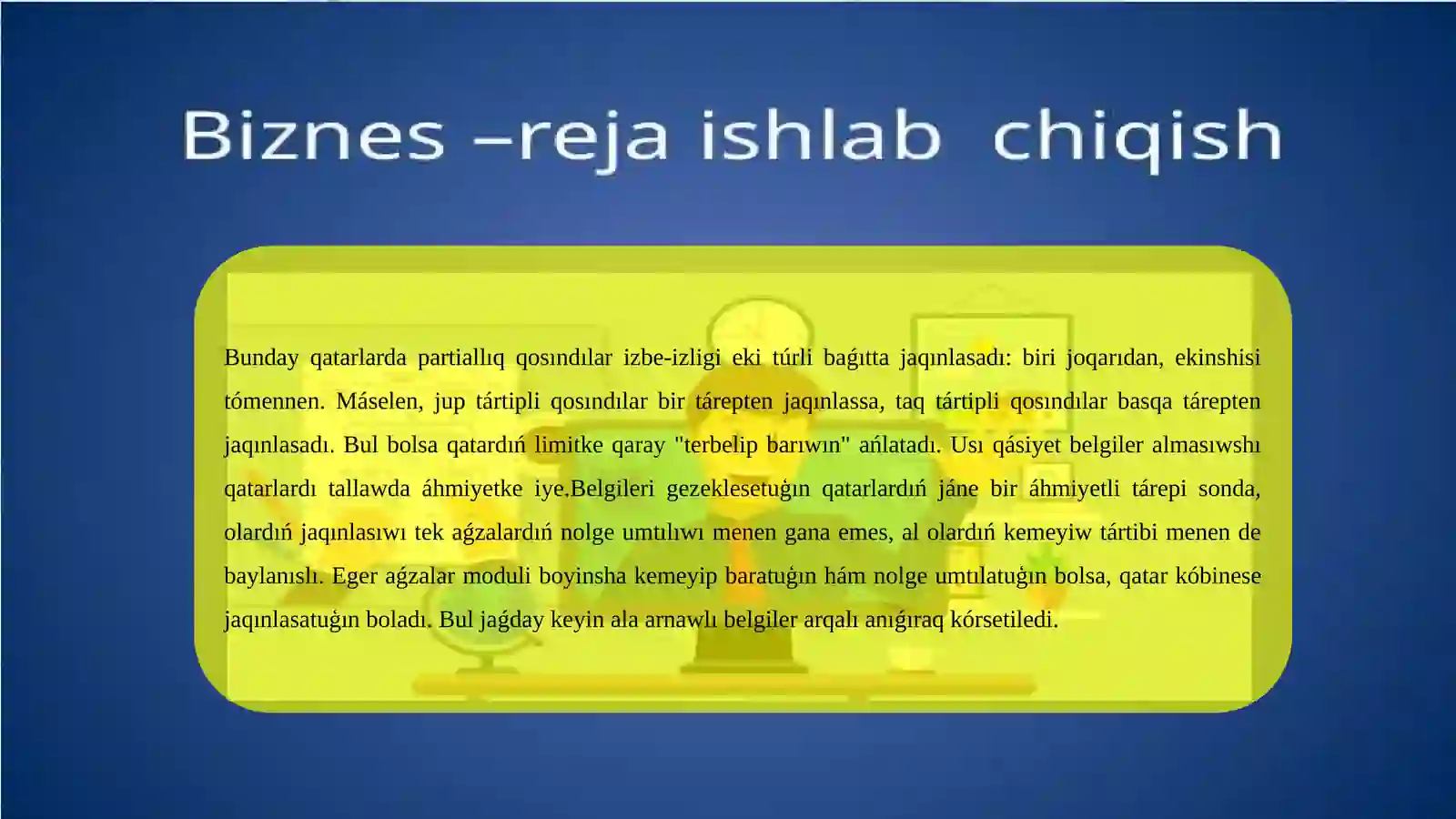 Biznes –reja ishlab  chiqish

Bunday qatarlarda partiallıq qosındılar izbe-izligi eki túrli baǵıtta jaqınlasadı: biri joqarıdan, ekinshisi tómennen. Máselen, jup tártipli qosındılar bir tárepten jaqınlassa, taq tártipli qosındılar basqa tárepten jaqınlasadı. Bul bolsa qatardıń limitke qaray "terbelip barıwın" ańlatadı. Usı qásiyet belgiler almasıwshı qatarlardı tallawda áhmiyetke iye.Belgileri gezeklesetuǵın qatarlardıń jáne bir áhmiyetli tárepi sonda, olardıń jaqınlasıwı tek aǵzalardıń nolge umtılıwı menen gana emes, al olardıń kemeyiw tártibi menen de baylanıslı. Eger aǵzalar moduli boyinsha kemeyip baratuǵın hám nolge umtılatuǵın bolsa, qatar kóbinese jaqınlasatuǵın boladı. Bul jaǵday keyin ala arnawlı belgiler arqalı anıǵıraq kórsetiledi.